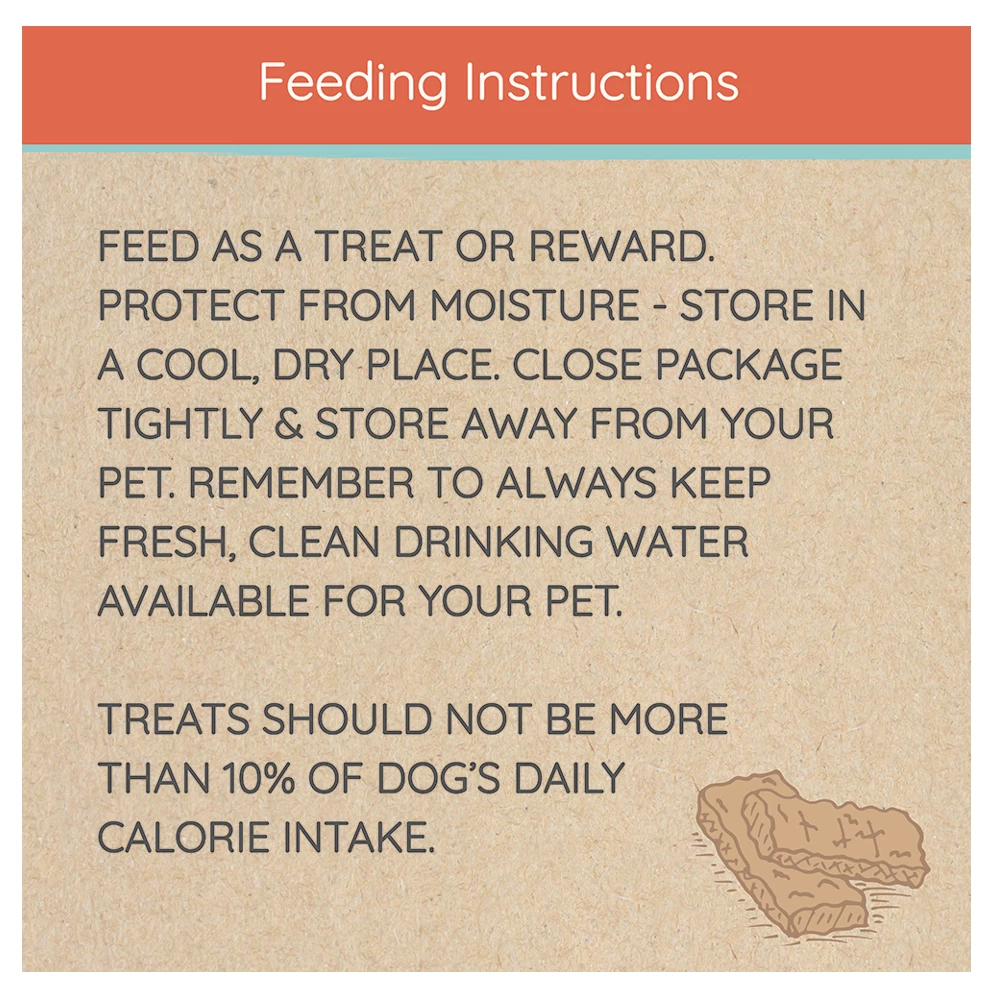 Feeding Instructions

FEED AS A TREAT OR REWARD. PROTECT FROM MOISTURE - STORE IN A COOL, DRY PLACE. CLOSE PACKAGE TIGHTLY & STORE AWAY FROM YOUR PET. REMEMBER TO ALWAYS KEEP FRESH, CLEAN DRINKING WATER AVAILABLE FOR YOUR PET.

TREATS SHOULD NOT BE MORE THAN 10% OF DOG'S DAILY CALORIE INTAKE.